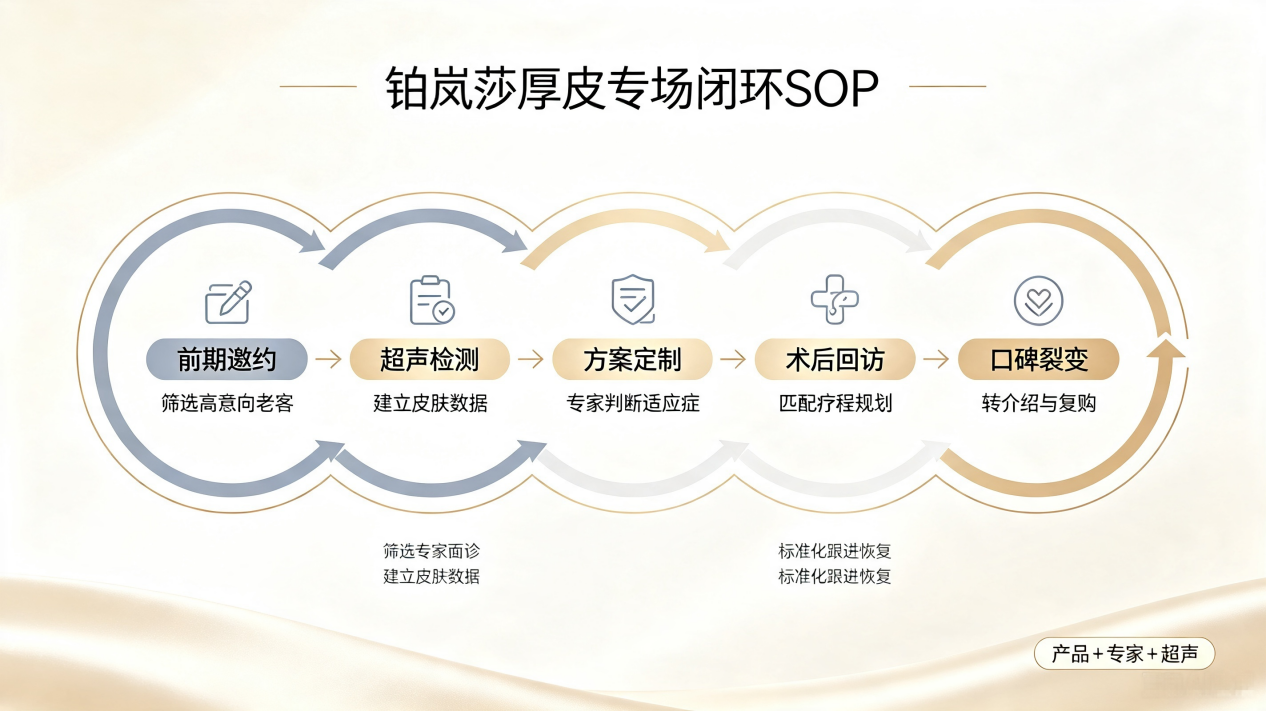 铂岚莎厚皮专场闭环SOP

前期邀约
筛选高意向老客

超声检测
建立皮肤数据

方案定制
专家判断适应症

术后回访
匹配疗程规划

口碑裂变
转介绍与复购

筛选专家面诊
建立皮肤数据

标准化跟进恢复
标准化跟进恢复

产品+专家+超声